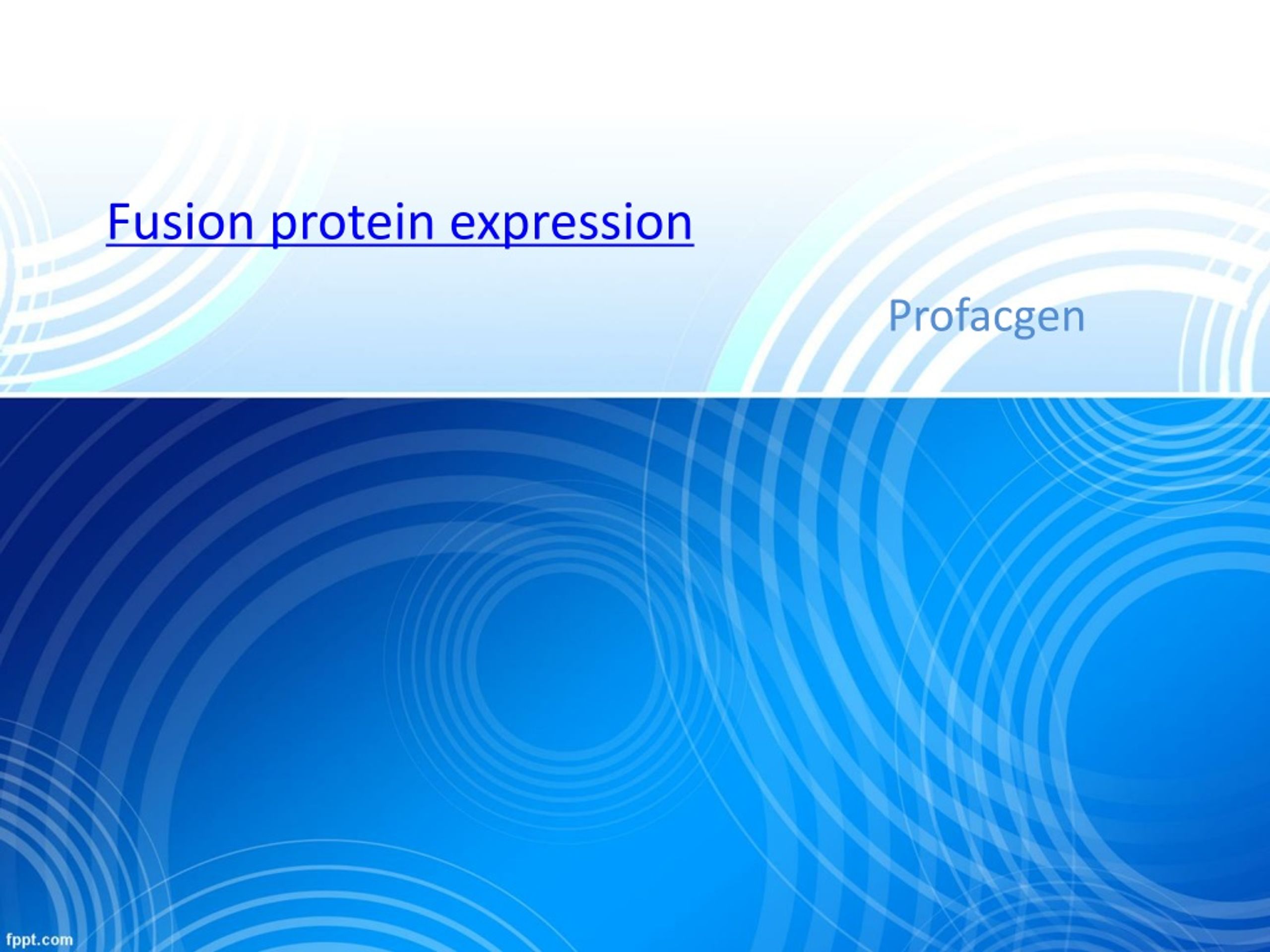 Fusion protein expression

Profacgen

fppt.com